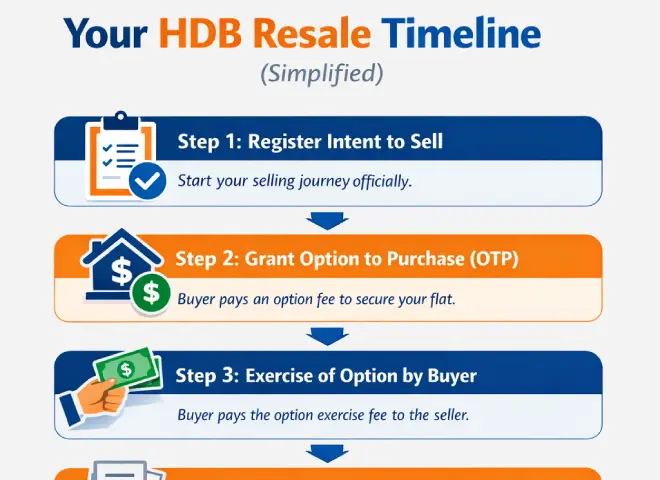 Your HDB Resale Timeline
(Simplified)

Step 1: Register Intent to Sell
Start your selling journey officially.

Step 2: Grant Option to Purchase (OTP)
Buyer pays an option fee to secure your flat.

Step 3: Exercise of Option by Buyer
Buyer pays the option exercise fee to the seller.